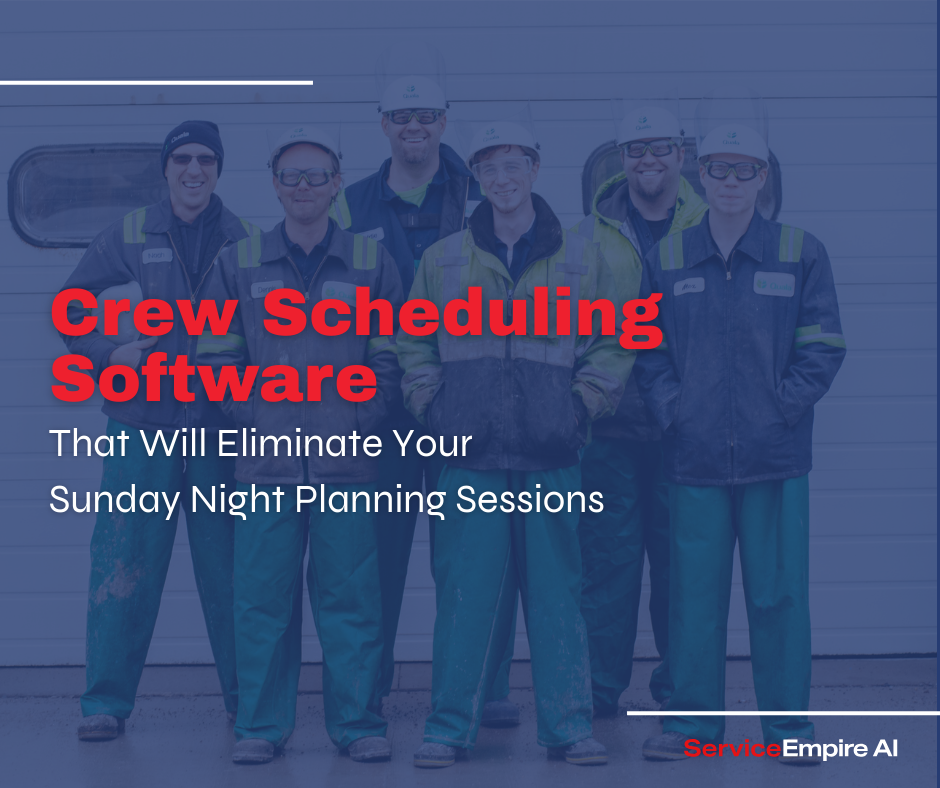 Crew Scheduling Software

That Will Eliminate Your Sunday Night Planning Sessions

ServiceEmpire AI